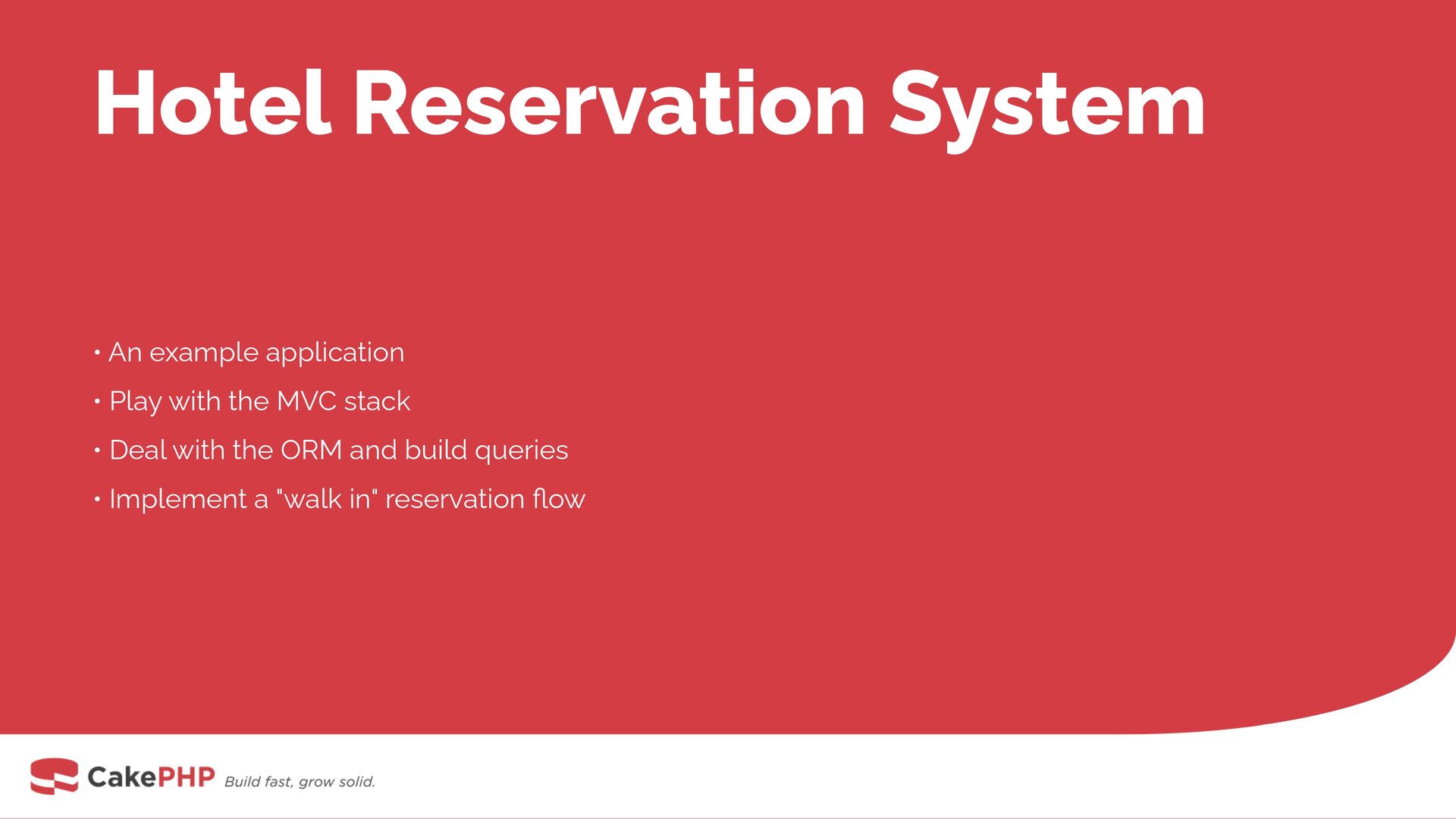 Hotel Reservation System

• An example application
• Play with the MVC stack
• Deal with the ORM and build queries
• Implement a "walk in" reservation flow

CakePHP Build fast, grow solid.